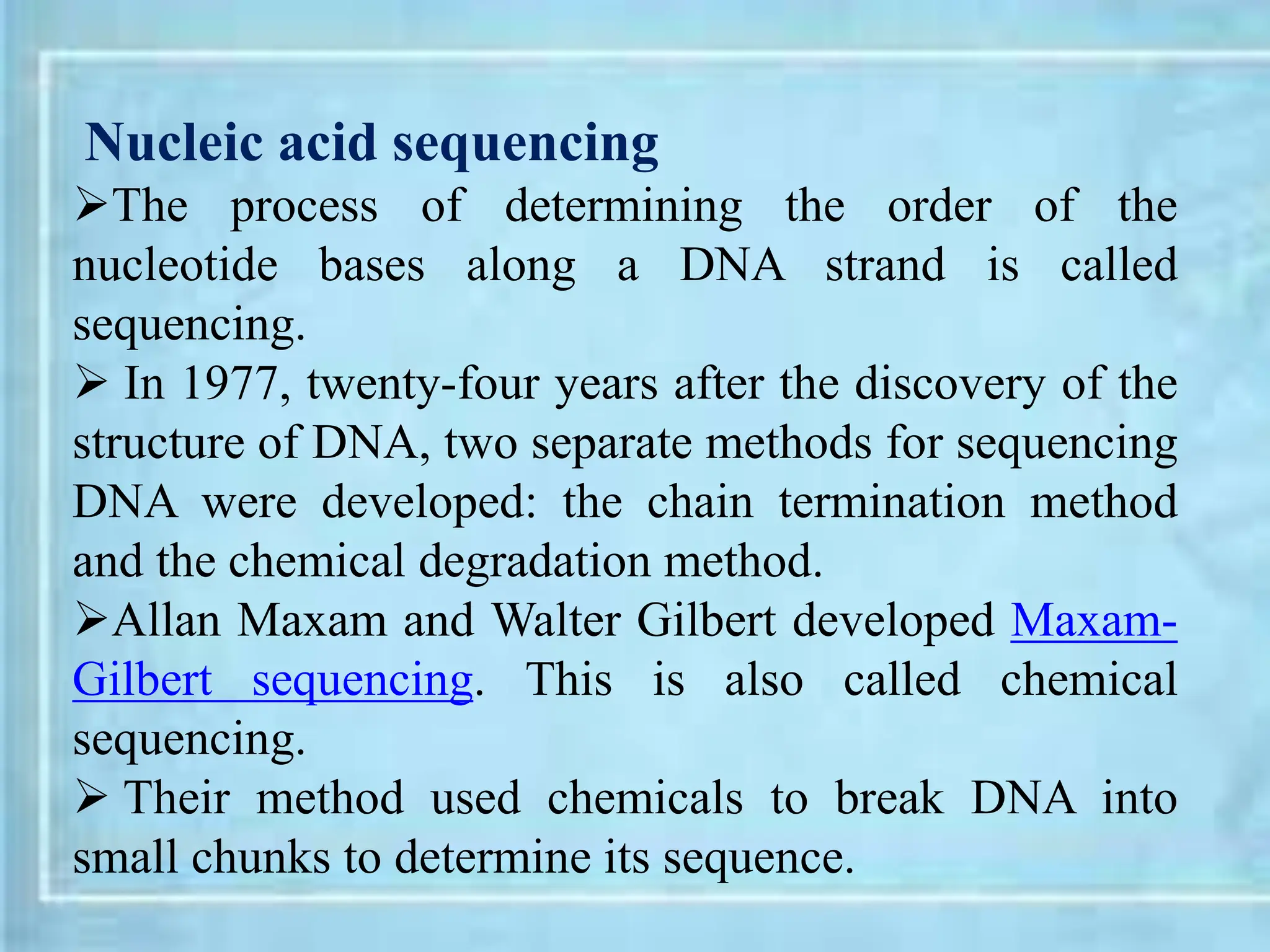 Nucleic acid sequencing

➢The process of determining the order of the nucleotide bases along a DNA strand is called sequencing.

➢ In 1977, twenty-four years after the discovery of the structure of DNA, two separate methods for sequencing DNA were developed: the chain termination method and the chemical degradation method.

➢Allan Maxam and Walter Gilbert developed Maxam-Gilbert sequencing. This is also called chemical sequencing.

➢ Their method used chemicals to break DNA into small chunks to determine its sequence.